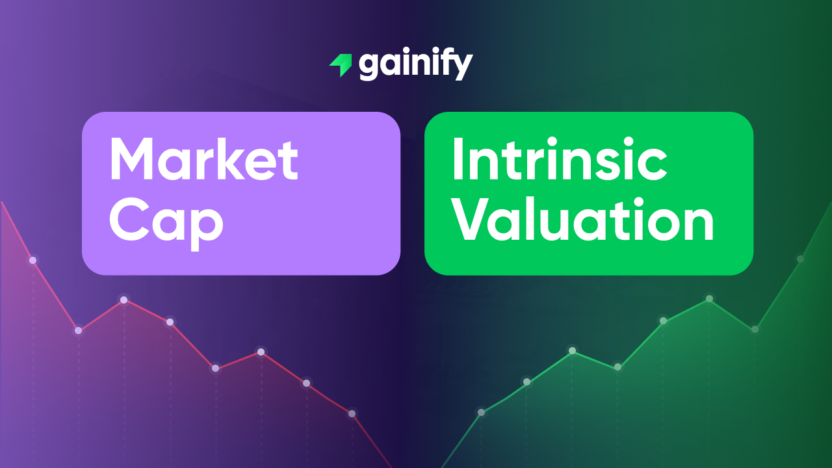 gainify

Market Cap

Intrinsic Valuation